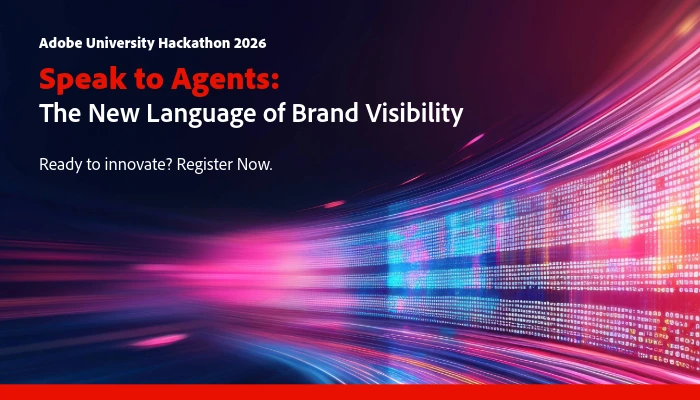 Adobe University Hackathon 2026

Speak to Agents:
The New Language of Brand Visibility

Ready to innovate? Register Now.